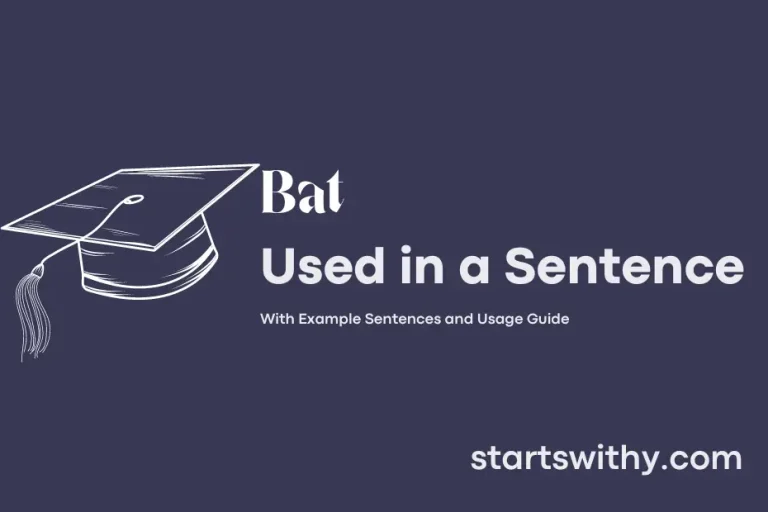 Bat
Used in a Sentence

With Example Sentences and Usage Guide

startswithy.com